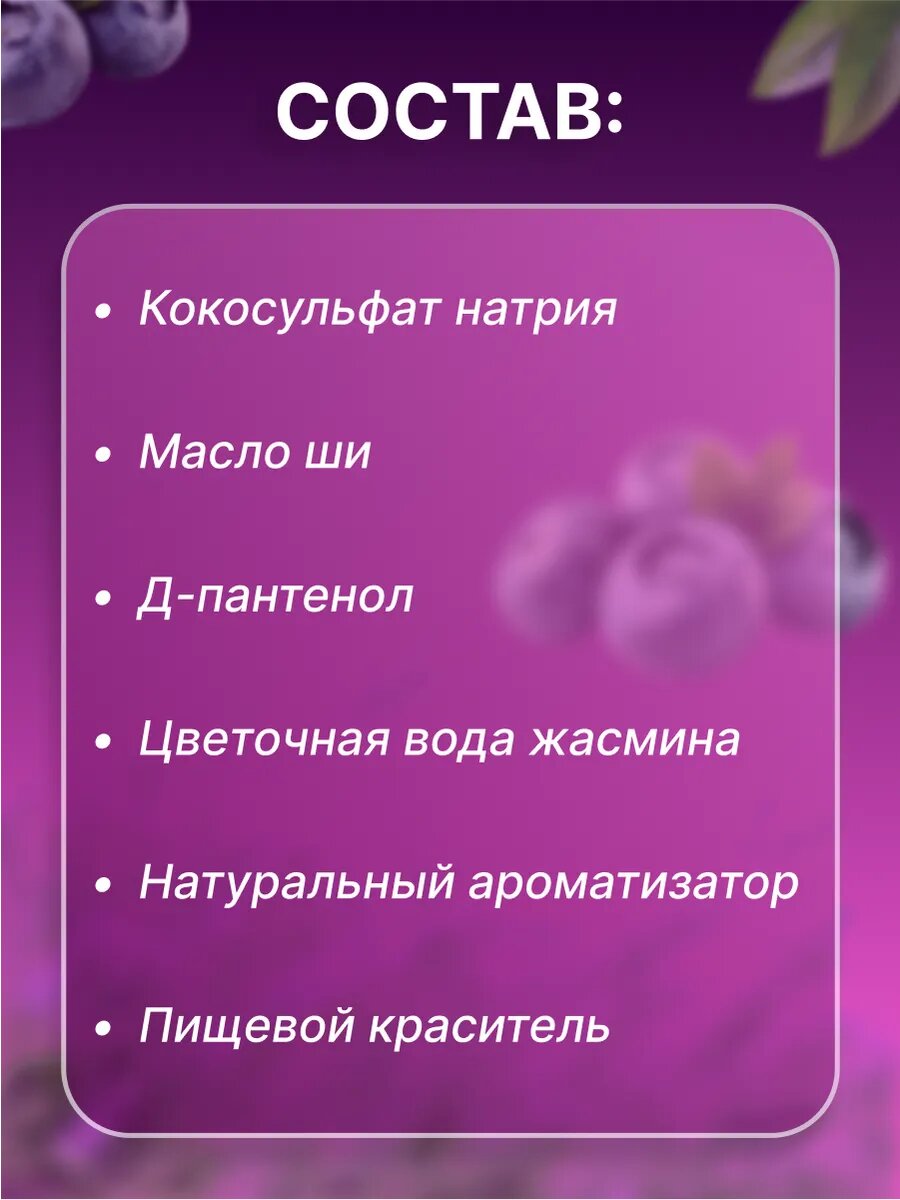 СОСТАВ:

• Кокосульфат натрия

• Масло ши

• Д-пантенол

• Цветочная вода жасмина

• Натуральный ароматизатор

• Пищевой краситель